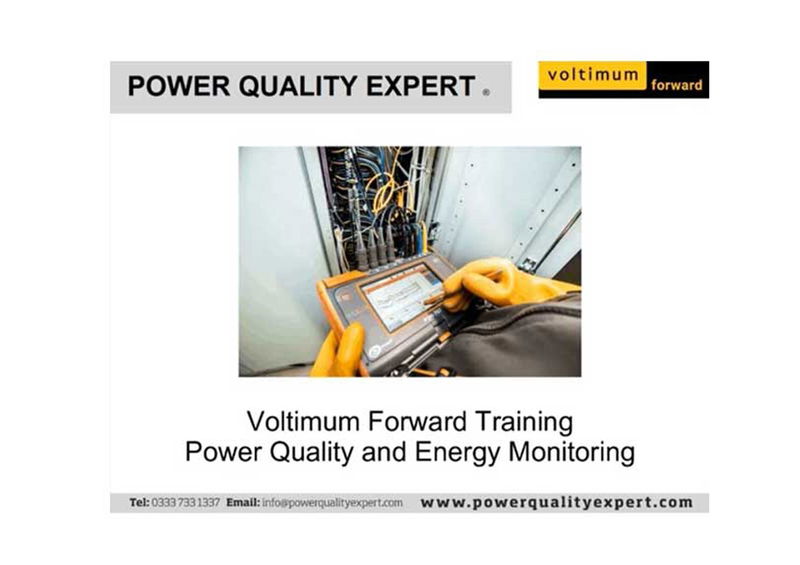 POWER QUALITY EXPERT ®

voltimum forward

Voltimum Forward Training
Power Quality and Energy Monitoring

Tel: 0333 733 1337 Email: info@powerqualityexpert.com www.powerqualityexpert.com